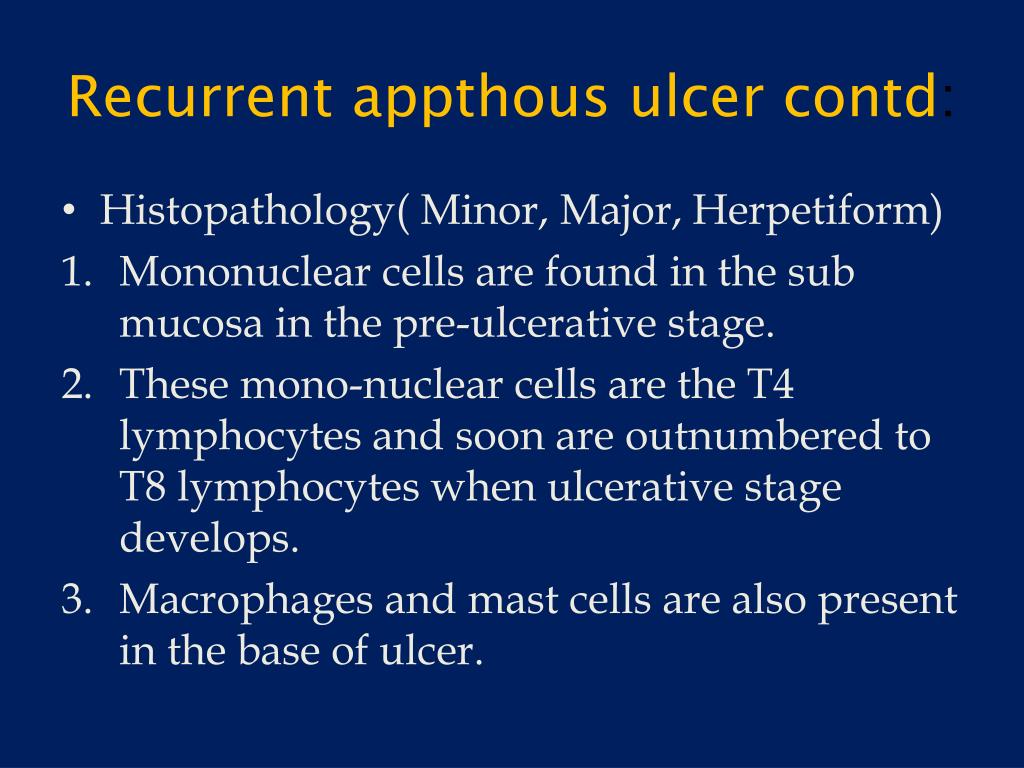 Recurrent appthous ulcer contd:

• Histopathology( Minor, Major, Herpetiform)

1. Mononuclear cells are found in the sub mucosa in the pre-ulcerative stage.
2. These mono-nuclear cells are the T4 lymphocytes and soon are outnumbered to T8 lymphocytes when ulcerative stage develops.
3. Macrophages and mast cells are also present in the base of ulcer.